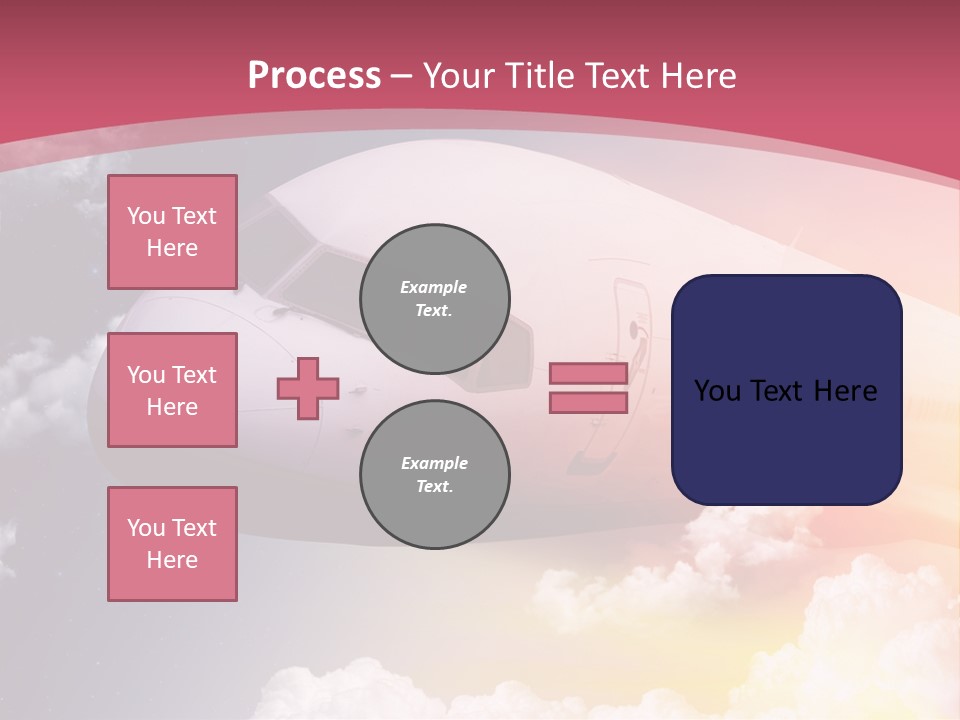 Process – Your Title Text Here

You Text Here

You Text Here

You Text Here

Example Text.

Example Text.

You Text Here